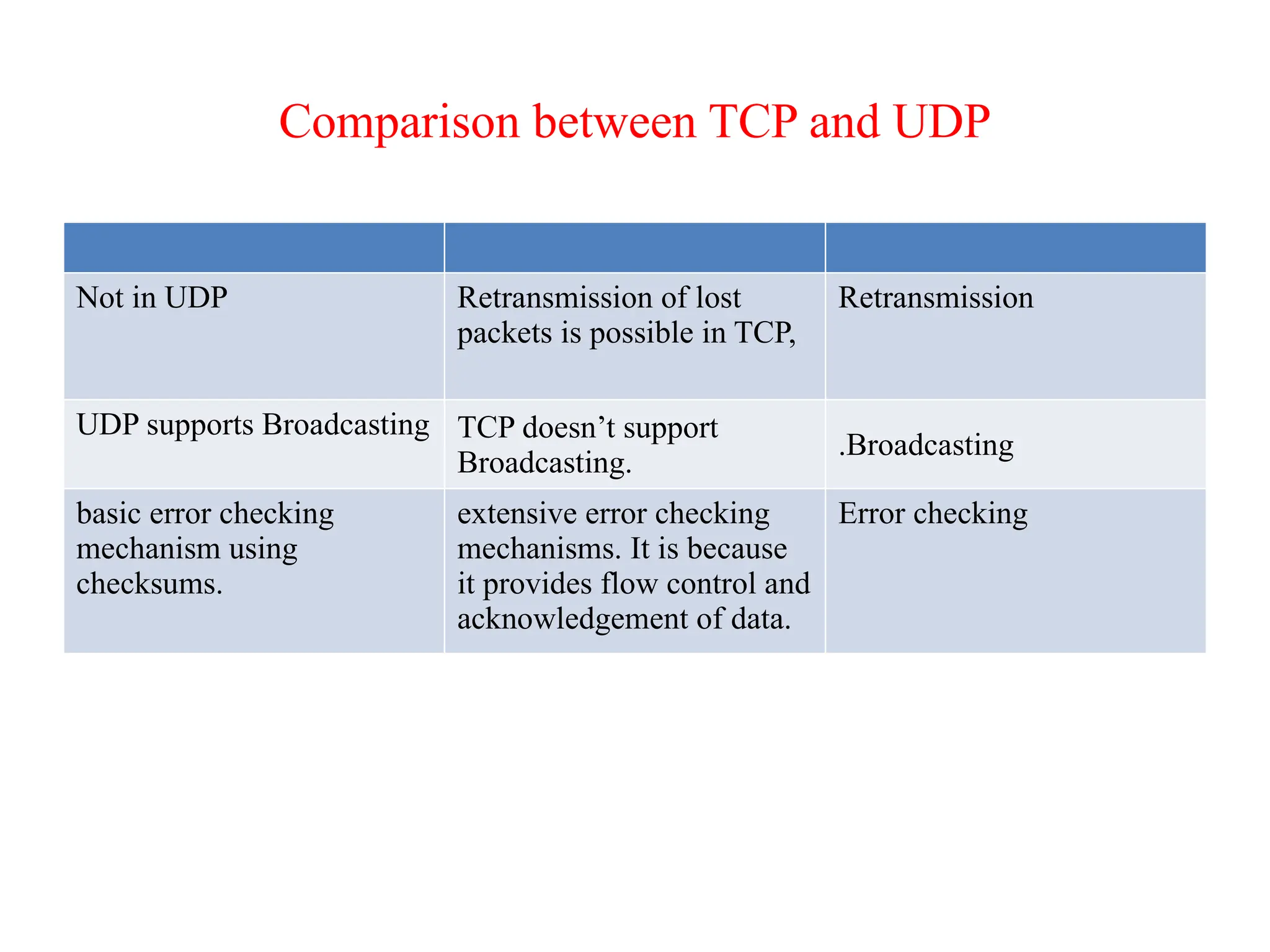 Comparison between TCP and UDP

| | | |
|---|---|---|
| Not in UDP | Retransmission of lost packets is possible in TCP, | Retransmission |
| UDP supports Broadcasting | TCP doesn’t support Broadcasting. | .Broadcasting |
| basic error checking mechanism using checksums. | extensive error checking mechanisms. It is because it provides flow control and acknowledgement of data. | Error checking |